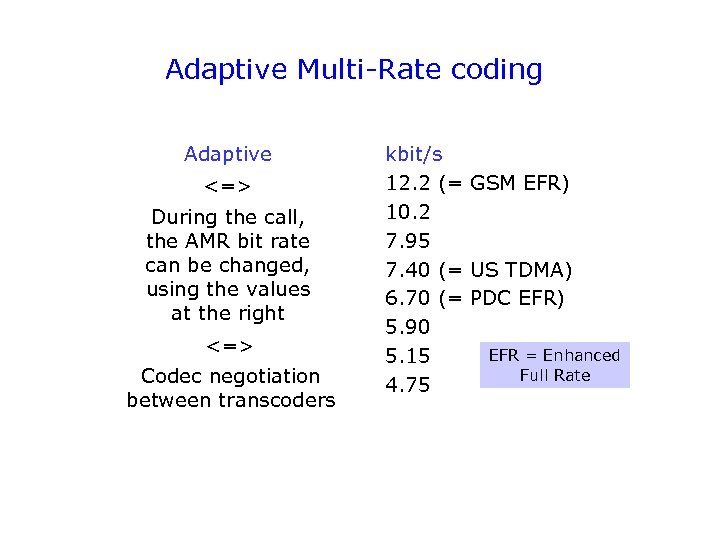 Adaptive Multi-Rate coding

Adaptive
<=>
During the call, the AMR bit rate can be changed, using the values at the right
<=>
Codec negotiation between transcoders

kbit/s
12.2 (= GSM EFR)
10.2
7.95
7.40 (= US TDMA)
6.70 (= PDC EFR)
5.90
5.15
4.75

EFR = Enhanced Full Rate